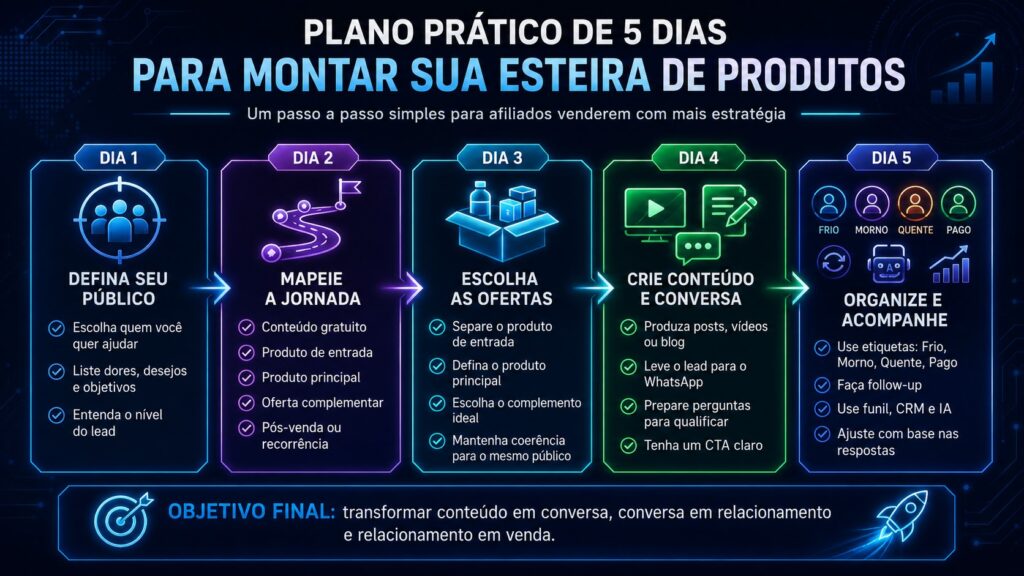 PLANO PRÁTICO DE 5 DIAS
PARA MONTAR SUA ESTEIRA DE PRODUTOS

Um passo a passo simples para afiliados venderem com mais estratégia

DIA 1
DEFINA SEU PÚBLICO
Escolha quem você quer ajudar
Liste dores, desejos e objetivos
Entenda o nível do lead

DIA 2
MAPEIE A JORNADA
Conteúdo gratuito
Produto de entrada
Produto principal
Oferta complementar
Pós-venda ou recorrência

DIA 3
ESCOLHA AS OFERTAS
Separe o produto de entrada
Defina o produto principal
Escolha o complemento ideal
Mantenha coerência para o mesmo público

DIA 4
CRIE CONTEÚDO E CONVERSA
Produza posts, vídeos ou blog
Leve o lead para o WhatsApp
Prepare perguntas para qualificar
Tenha um CTA claro

DIA 5
FRIO MORNO QUENTE PAGO
ORGANIZE E ACOMPANHE
Use etiquetas: Frio, Morno, Quente, Pago
Faça follow-up
Use funil, CRM e IA
Ajuste com base nas respostas

OBJETIVO FINAL: transformar conteúdo em conversa, conversa em relacionamento e relacionamento em venda.